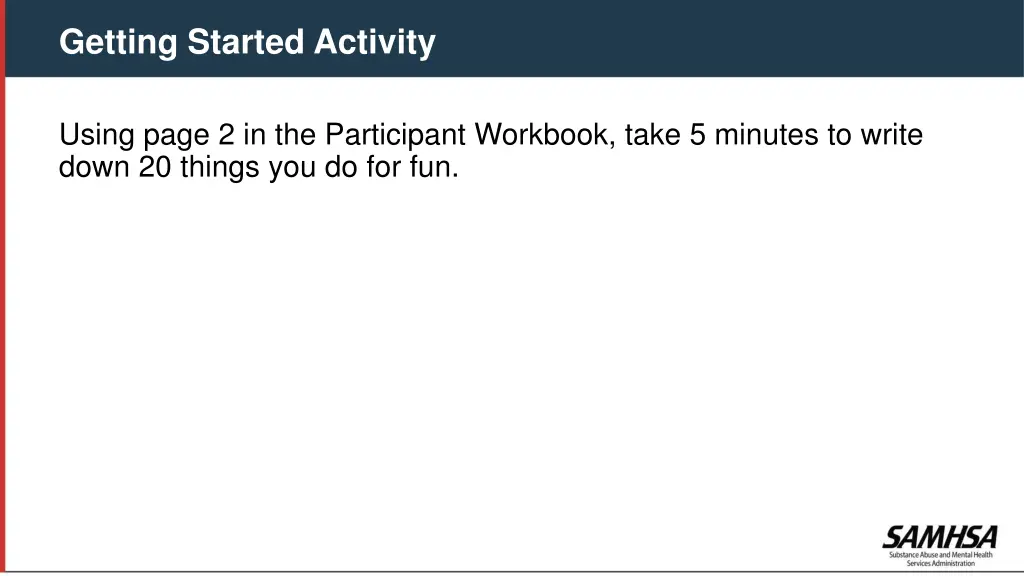 Getting Started Activity

Using page 2 in the Participant Workbook, take 5 minutes to write down 20 things you do for fun.

SAMHSA
Substance Abuse and Mental Health Services Administration